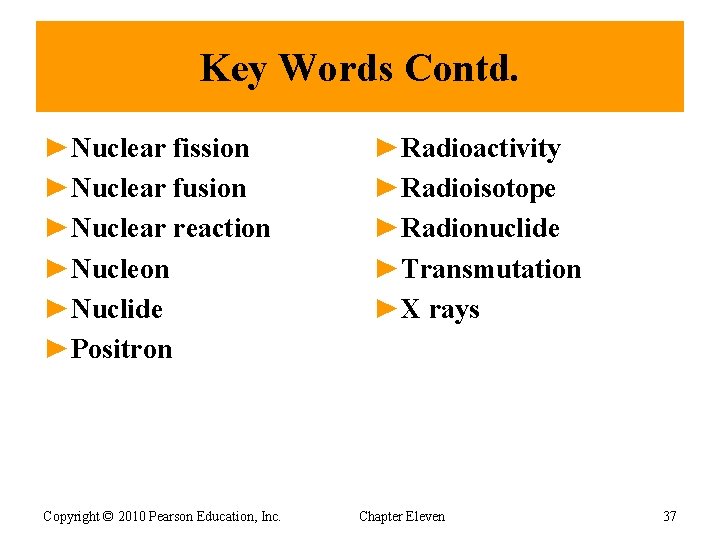 Key Words Contd.

►Nuclear fission
►Nuclear fusion
►Nuclear reaction
►Nucleon
►Nuclide
►Positron

►Radioactivity
►Radioisotope
►Radionuclide
►Transmutation
►X rays

Copyright © 2010 Pearson Education, Inc.

Chapter Eleven

37